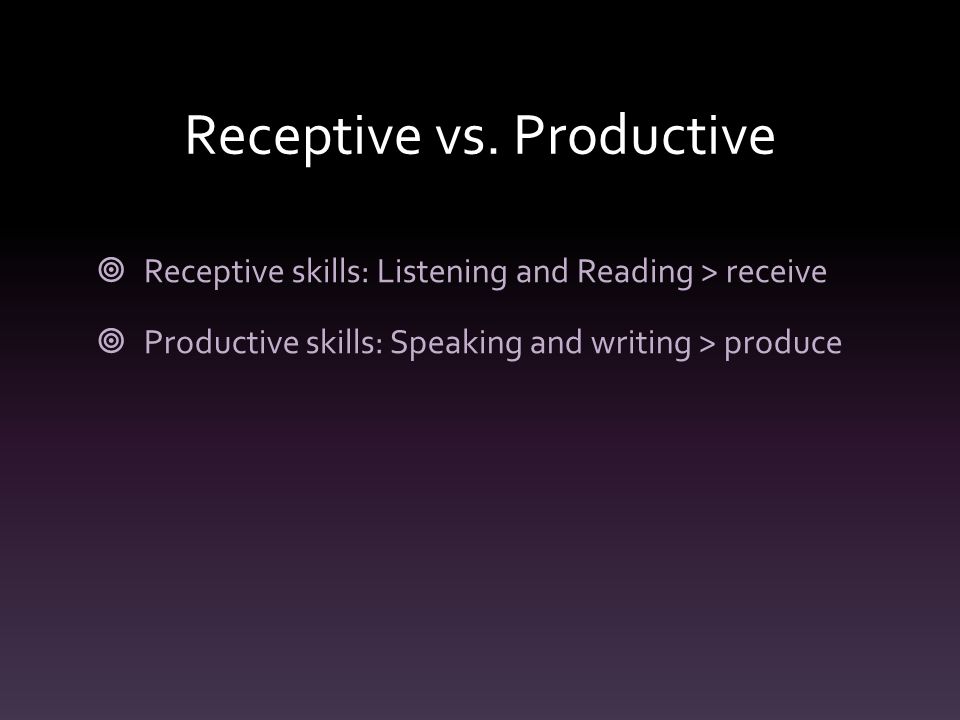 Receptive vs. Productive

Receptive skills: Listening and Reading > receive

Productive skills: Speaking and writing > produce